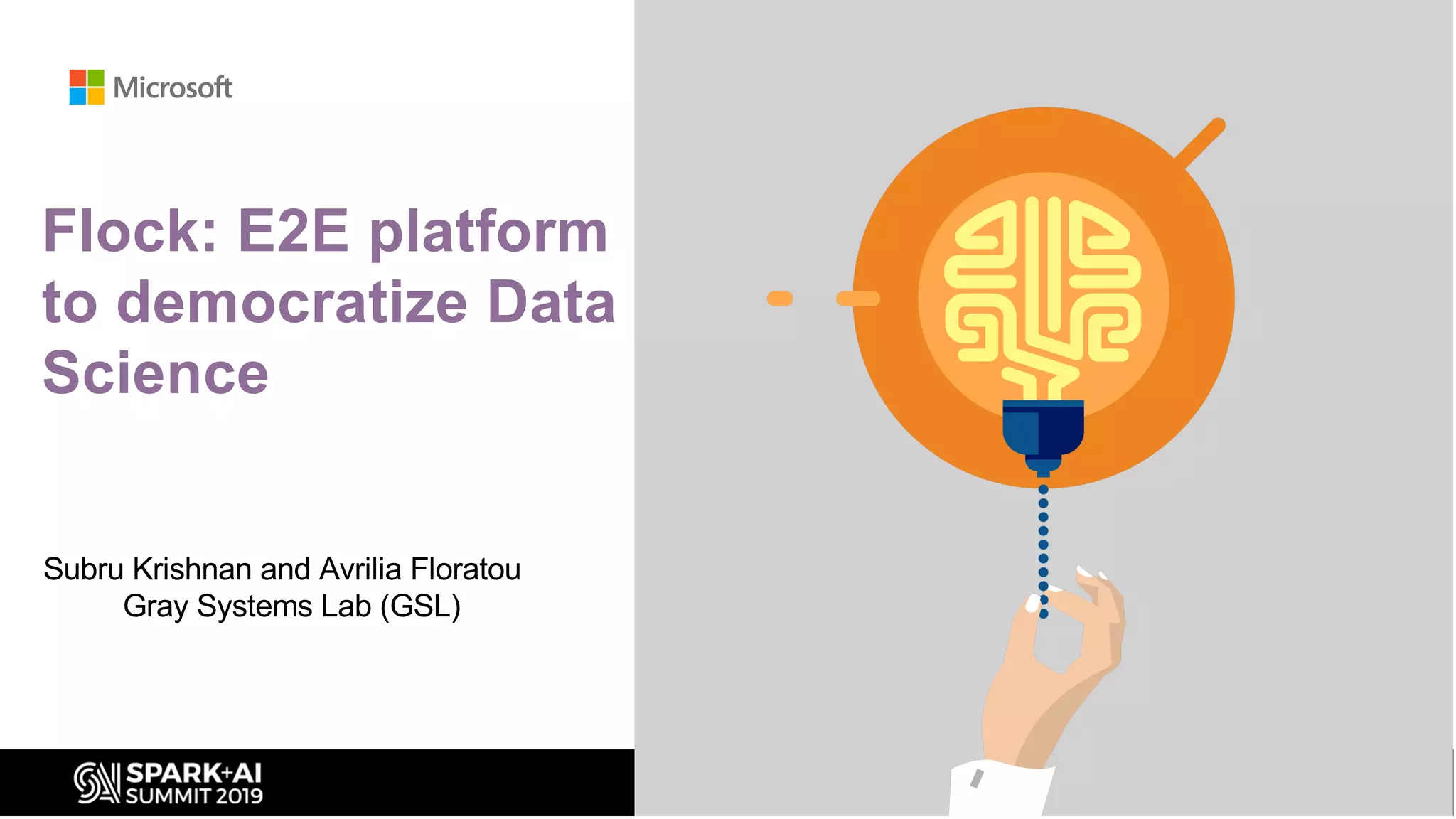 Microsoft

Flock: E2E platform to democratize Data Science

Subru Krishnan and Avrilia Floratou
Gray Systems Lab (GSL)

SPARK+AI SUMMIT 2019